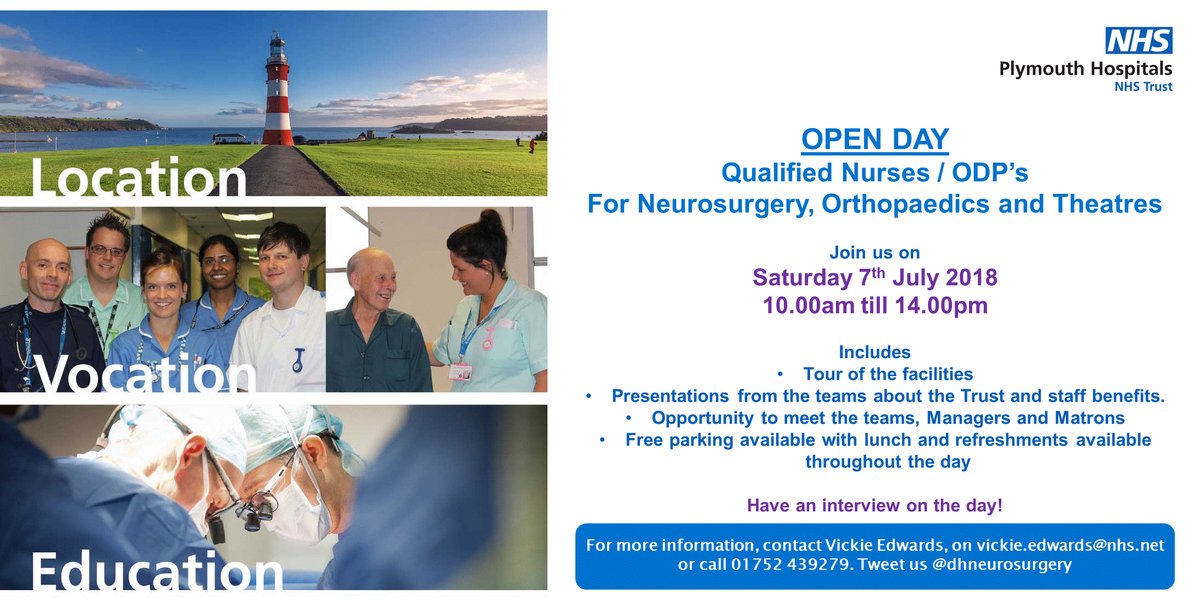 Location

Vocation

Education

NHS
Plymouth Hospitals
NHS Trust

OPEN DAY
Qualified Nurses / ODP's
For Neurosurgery, Orthopaedics and Theatres

Join us on
Saturday 7$^{th}$ July 2018
10.00am till 14.00pm

Includes
• Tour of the facilities
• Presentations from the teams about the Trust and staff benefits.
• Opportunity to meet the teams, Managers and Matrons
• Free parking available with lunch and refreshments available throughout the day

Have an interview on the day!

For more information, contact Vickie Edwards, on vickie.edwards@nhs.net or call 01752 439279. Tweet us @dhneurosurgery